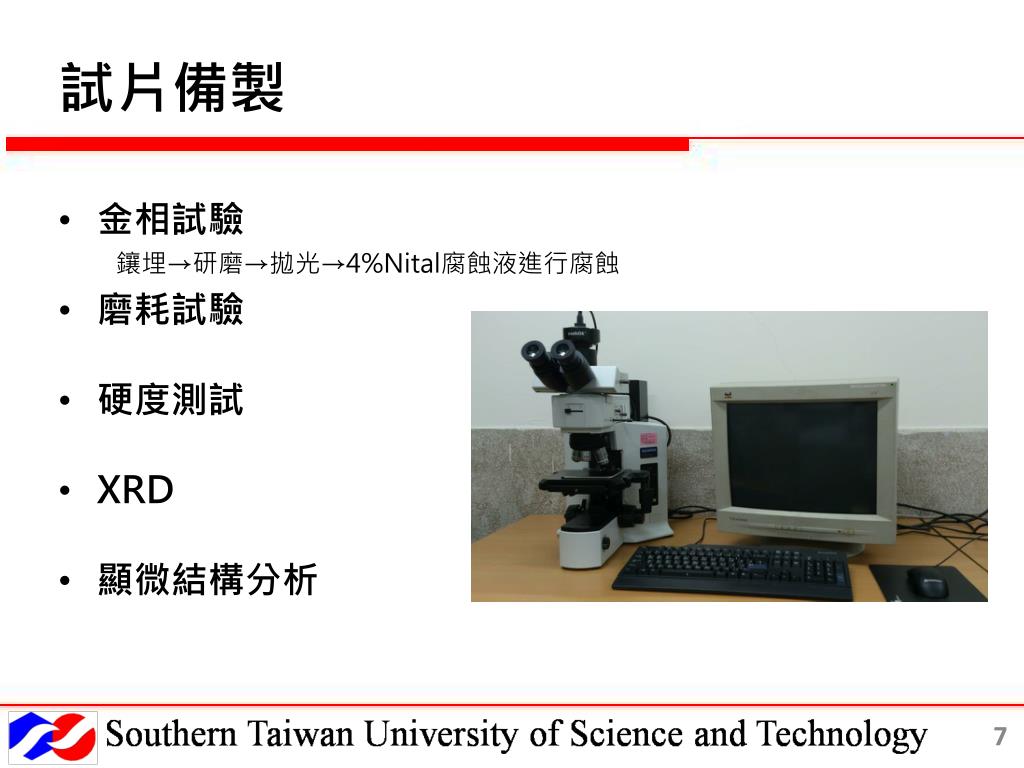 試片備製

• 金相試驗
鑲埋→研磨→拋光→4%Nital腐蝕液進行腐蝕

• 磨耗試驗

• 硬度測試

• XRD

• 顯微結構分析

Southern Taiwan University of Science and Technology

7